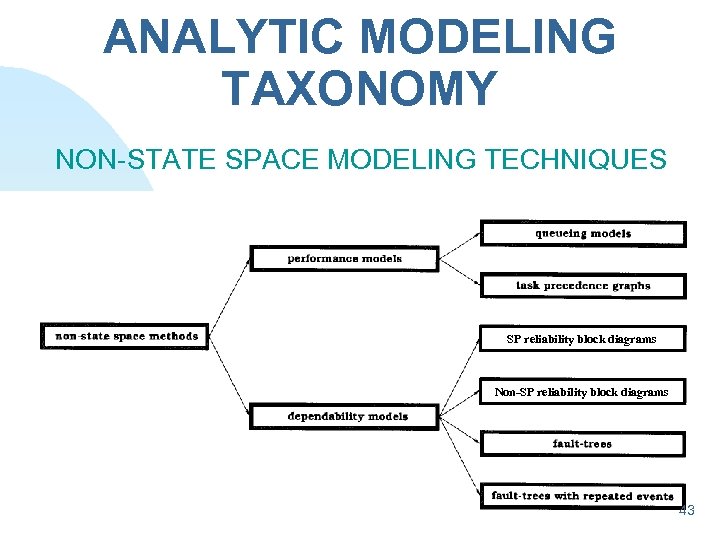 ANALYTIC MODELING TAXONOMY

NON-STATE SPACE MODELING TECHNIQUES

non-state space methods

performance models

dependability models

queueing models

task precedence graphs

SP reliability block diagrams

Non-SP reliability block diagrams

fault-trees

fault-trees with repeated events

43